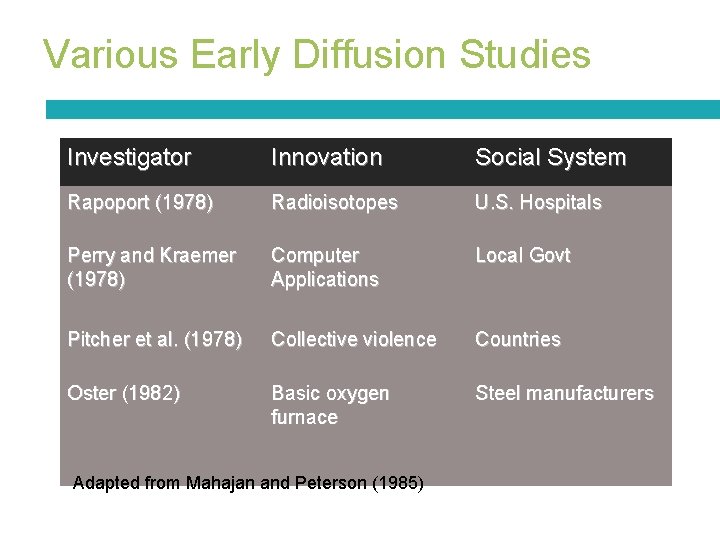 Various Early Diffusion Studies

| Investigator | Innovation | Social System |
|---|---|---|
| Rapoport (1978) | Radioisotopes | U.S. Hospitals |
| Perry and Kraemer (1978) | Computer Applications | Local Govt |
| Pitcher et al. (1978) | Collective violence | Countries |
| Oster (1982) | Basic oxygen furnace | Steel manufacturers |

Adapted from Mahajan and Peterson (1985)